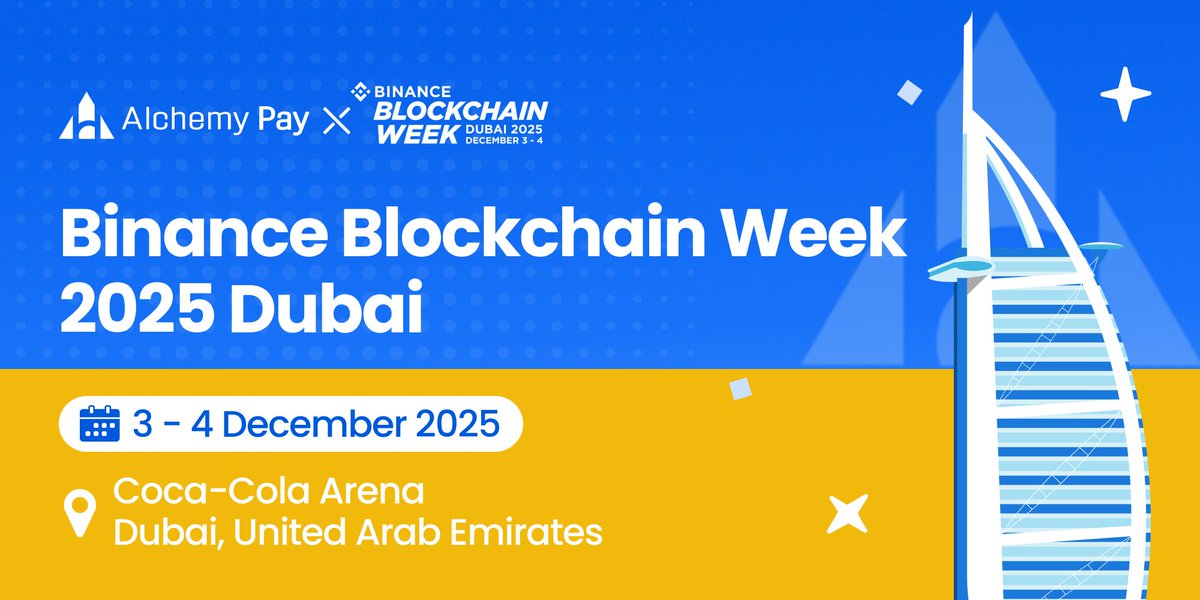 Alchemy Pay × BINANCE BLOCKCHAIN WEEK DUBAI 2025 DECEMBER 3 - 4

Binance Blockchain Week 2025 Dubai

3 - 4 December 2025

Coca-Cola Arena
Dubai, United Arab Emirates